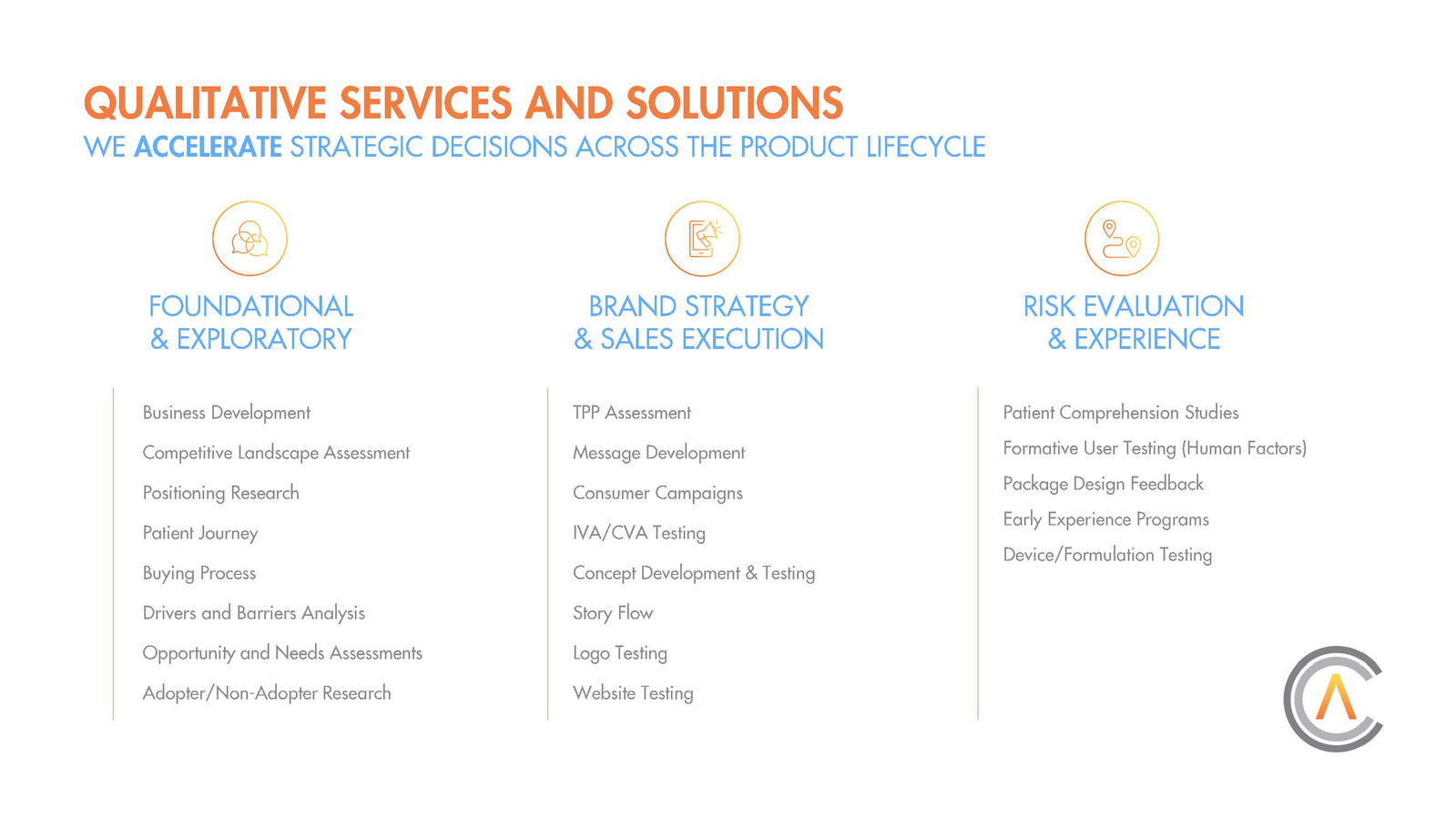 QUALITATIVE SERVICES AND SOLUTIONS
WE ACCELERATE STRATEGIC DECISIONS ACROSS THE PRODUCT LIFECYCLE

FOUNDATIONAL & EXPLORATORY

Business Development
Competitive Landscape Assessment
Positioning Research
Patient Journey
Buying Process
Drivers and Barriers Analysis
Opportunity and Needs Assessments
Adopter/Non-Adopter Research

BRAND STRATEGY & SALES EXECUTION

TPP Assessment
Message Development
Consumer Campaigns
IVA/CVA Testing
Concept Development & Testing
Story Flow
Logo Testing
Website Testing

RISK EVALUATION & EXPERIENCE

Patient Comprehension Studies
Formative User Testing (Human Factors)
Package Design Feedback
Early Experience Programs
Device/Formulation Testing